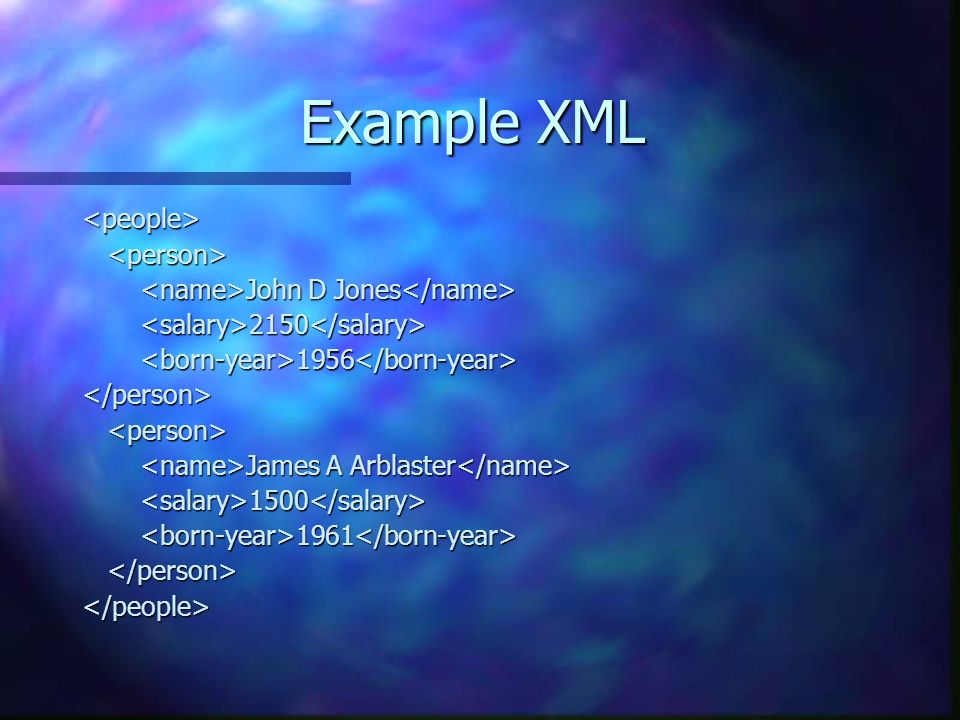 Example XML

<people>
<person>
<name>John D Jones</name>
<salary>2150</salary>
<born-year>1956</born-year>
</person>
<person>
<name>James A Arblaster</name>
<salary>1500</salary>
<born-year>1961</born-year>
</person>
</people>